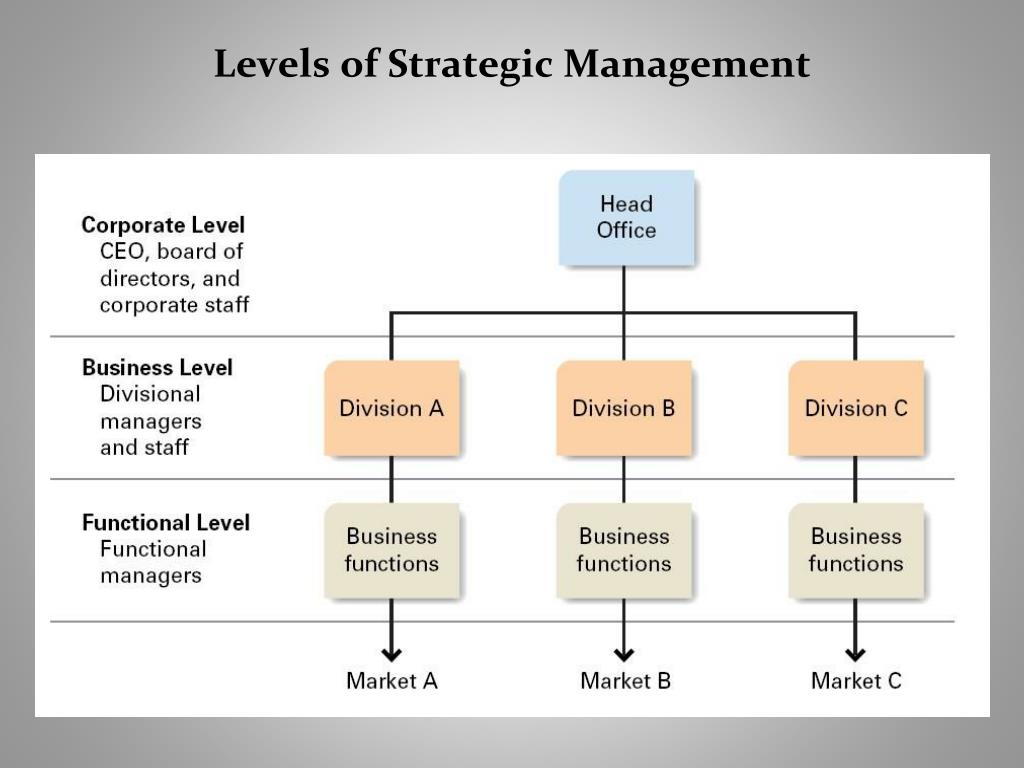 Levels of Strategic Management

Corporate Level
CEO, board of directors, and corporate staff

Head Office

Business Level
Divisional managers and staff

Division A

Division B

Division C

Functional Level
Functional managers

Business functions

Business functions

Business functions

Market A

Market B

Market C